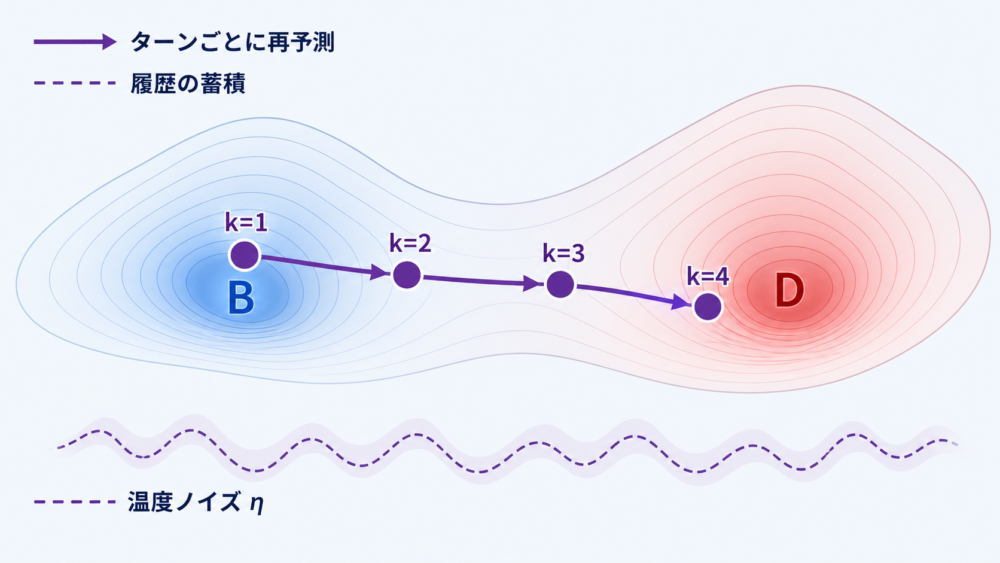 ターンごとに再予測

履歴の蓄積

k=1

k=2

k=3

k=4

B

D

温度ノイズ $\eta$